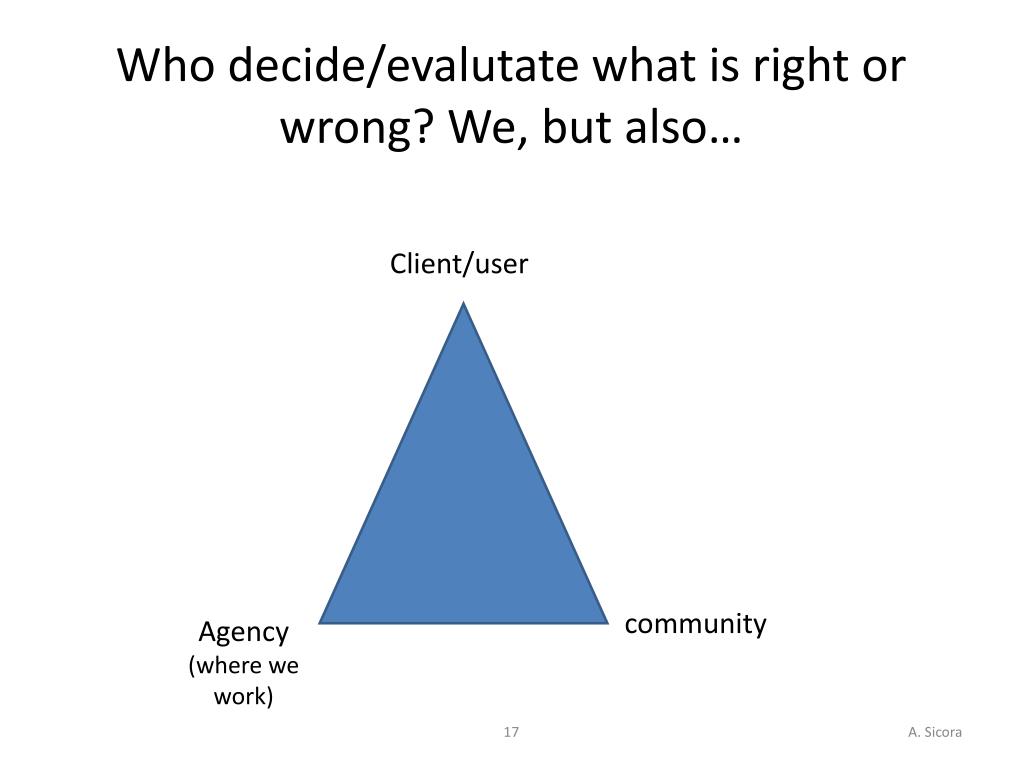 Who decide/evalutate what is right or wrong? We, but also…

Client/user

Agency
(where we work)

community

17

A. Sicora